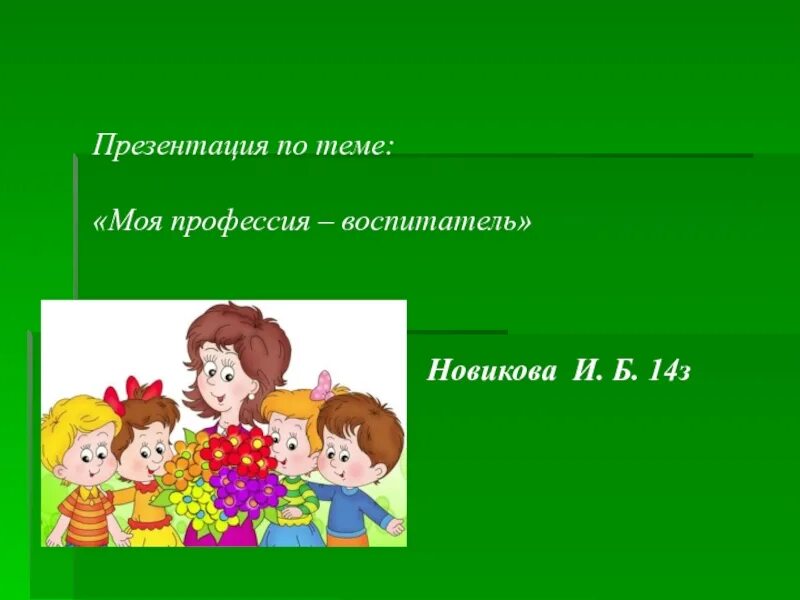 Презентация по теме:

«Моя профессия – воспитатель»

Новикова И. Б. 14з